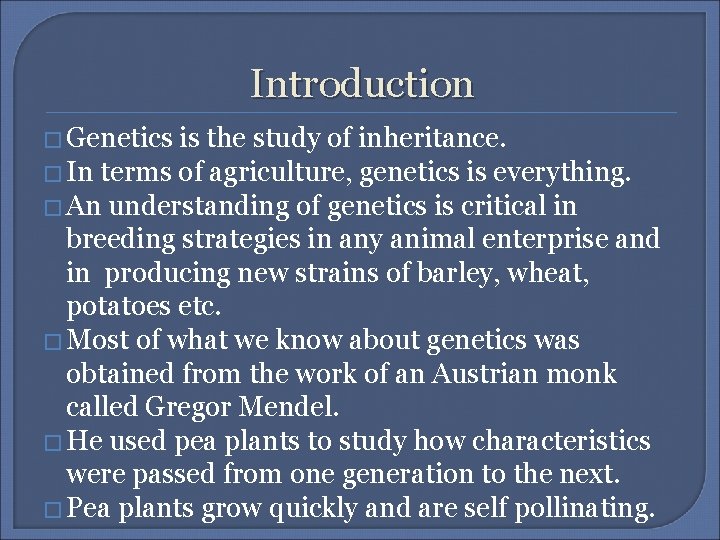 Introduction

□ Genetics is the study of inheritance.

□ In terms of agriculture, genetics is everything.

□ An understanding of genetics is critical in breeding strategies in any animal enterprise and in producing new strains of barley, wheat, potatoes etc.

□ Most of what we know about genetics was obtained from the work of an Austrian monk called Gregor Mendel.

□ He used pea plants to study how characteristics were passed from one generation to the next.

□ Pea plants grow quickly and are self pollinating.